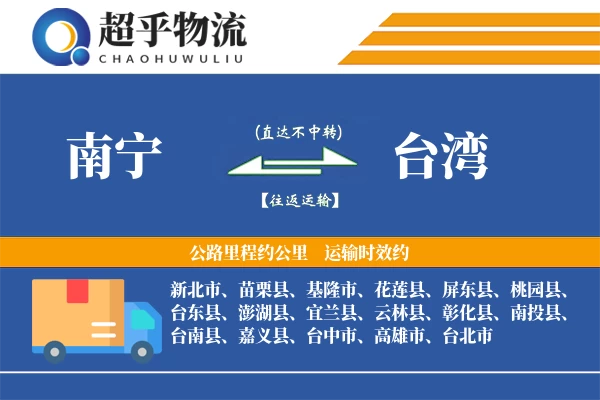 超乎物流
CHAOHUWULIU

南宁

(直达不中转)

【往返运输】

台湾

公路里程约公里　运输时效约

新北市、苗栗县、基隆市、花莲县、屏东县、桃园县、台东县、澎湖县、宜兰县、云林县、彰化县、南投县、台南县、嘉义县、台中市、高雄市、台北市